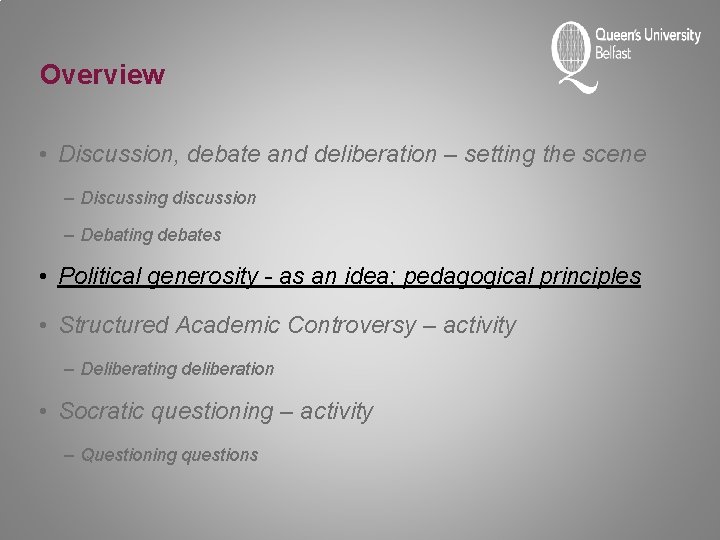 Queen's University Belfast

Overview

• Discussion, debate and deliberation – setting the scene

– Discussing discussion

– Debating debates

• Political generosity - as an idea; pedagogical principles

• Structured Academic Controversy – activity

– Deliberating deliberation

• Socratic questioning – activity

– Questioning questions